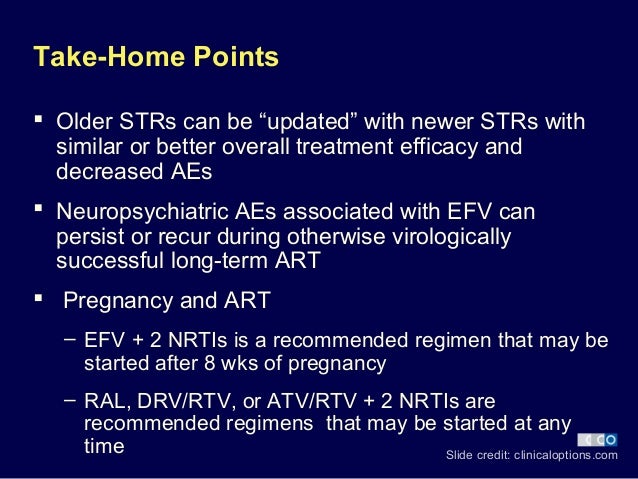 Take-Home Points

▪ Older STRs can be “updated” with newer STRs with similar or better overall treatment efficacy and decreased AEs

▪ Neuropsychiatric AEs associated with EFV can persist or recur during otherwise virologically successful long-term ART

▪ Pregnancy and ART

– EFV + 2 NRTIs is a recommended regimen that may be started after 8 wks of pregnancy

– RAL, DRV/RTV, or ATV/RTV + 2 NRTIs are recommended regimens that may be started at any time

CCO

Slide credit: clinicaloptions.com